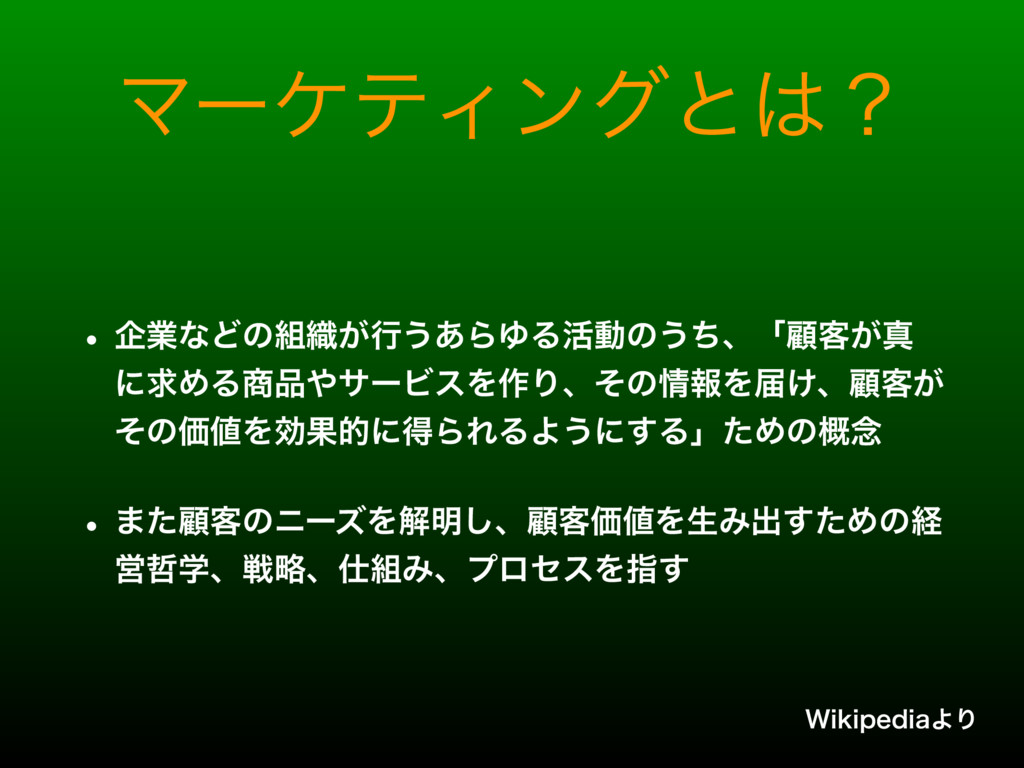 マーケティングとは？

• 企業などの組織が行うあらゆる活動のうち、「顧客が真に求める商品やサービスを作り、その情報を届け、顧客がその価値を効果的に得られるようにする」ための概念

• また顧客のニーズを解明し、顧客価値を生み出すための経営哲学、戦略、仕組み、プロセスを指す

Wikipediaより